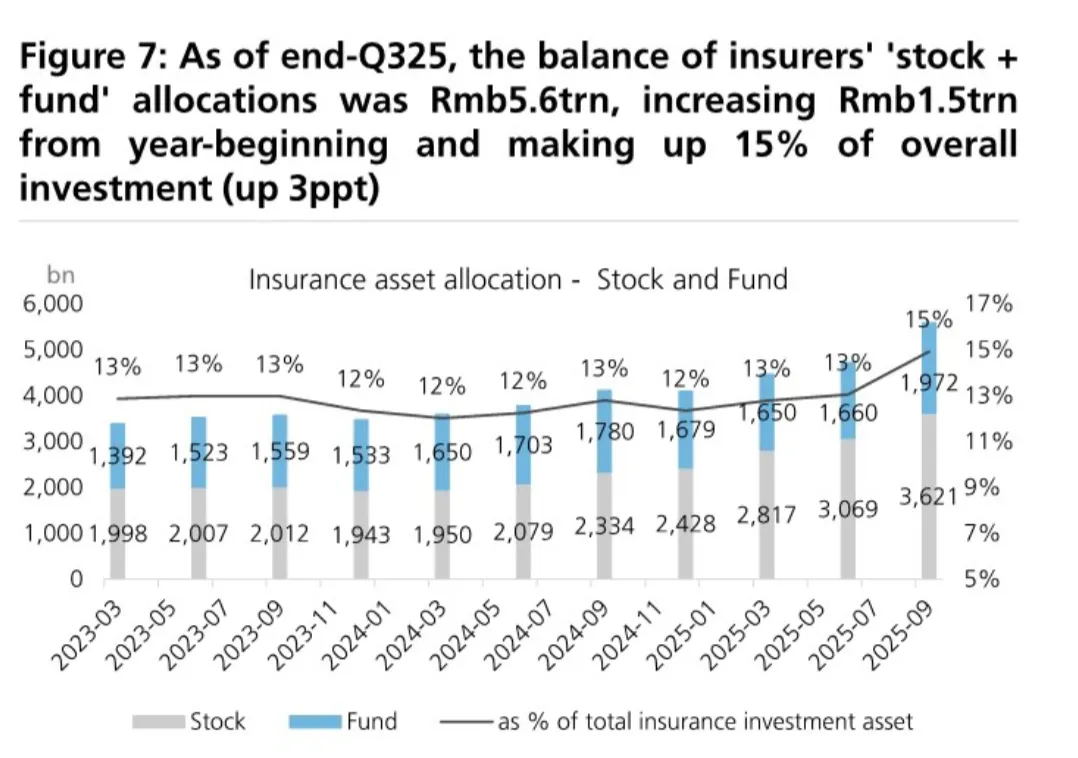 Figure 7: As of end-Q325, the balance of insurers' 'stock + fund' allocations was Rmb5.6trn, increasing Rmb1.5trn from year-beginning and making up 15% of overall investment (up 3ppt)

bn

Insurance asset allocation - Stock and Fund

6,000
5,000
4,000
3,000
2,000
1,000
0

17%
15%
13%
11%
9%
7%
5%

13% 13% 13% 12% 12% 12% 13% 12% 13% 13% 15%

1,392 1,523 1,559 1,533 1,650 1,703 1,780 1,679 1,650 1,660 1,972

1,998 2,007 2,012 1,943 1,950 2,079 2,334 2,428 2,817 3,069 3,621

2023-03 2023-05 2023-07 2023-09 2023-11 2024-01 2024-03 2024-05 2024-07 2024-09 2024-11 2025-01 2025-03 2025-05 2025-07 2025-09

Stock Fund as % of total insurance investment asset